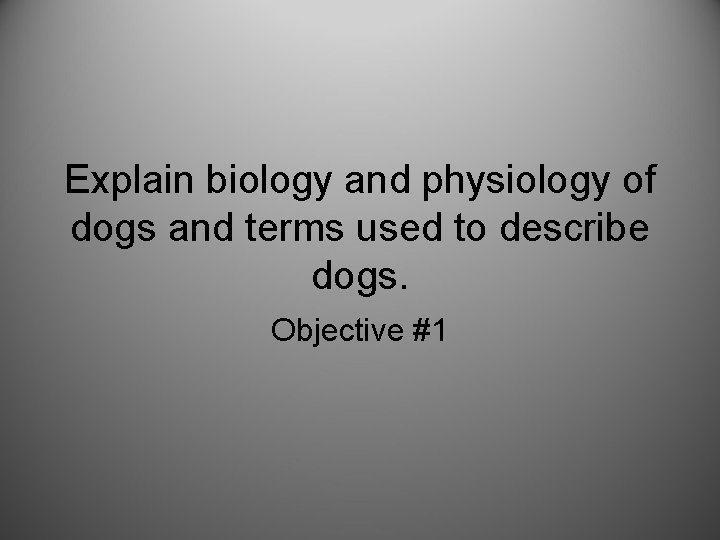 Explain biology and physiology of dogs and terms used to describe dogs.

Objective #1